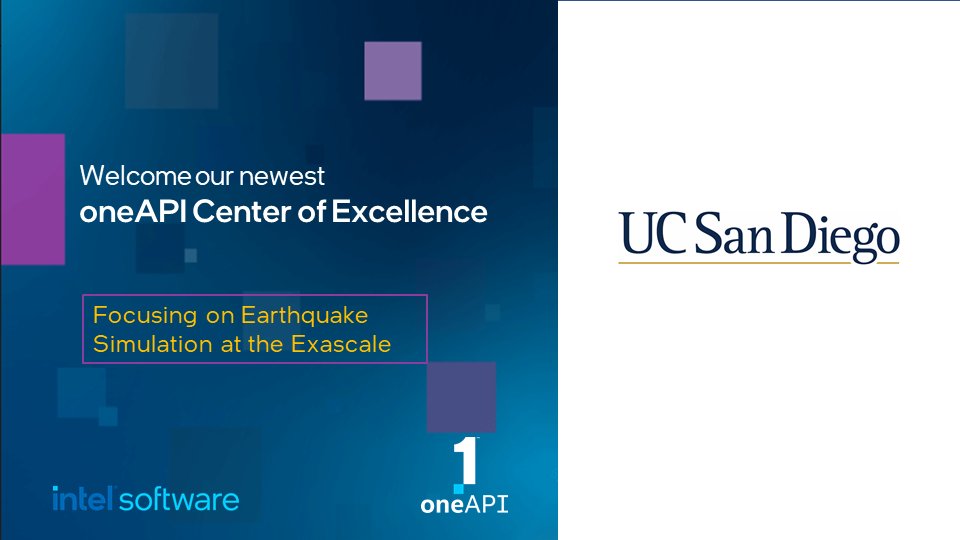 Welcome our newest
oneAPI Center of Excellence

Focusing on Earthquake Simulation at the Exascale

intel software

1
oneAPI

UC San Diego